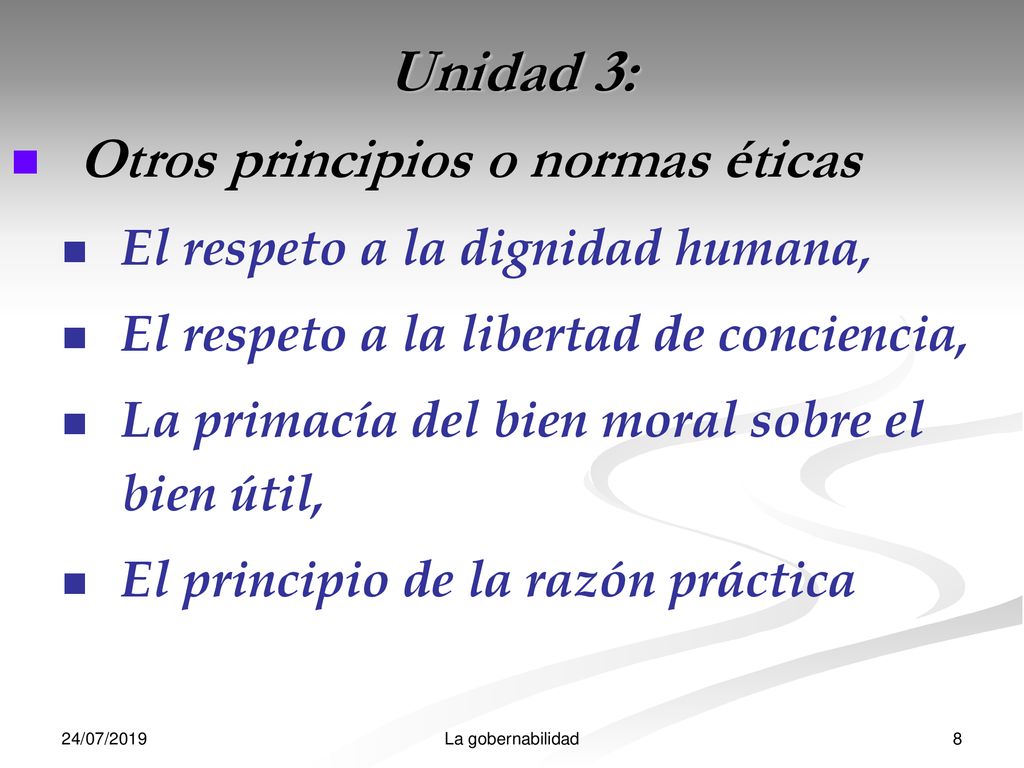 Unidad 3:

Otros principios o normas éticas

El respeto a la dignidad humana,

El respeto a la libertad de conciencia,

La primacía del bien moral sobre el bien útil,

El principio de la razón práctica

24/07/2019

La gobernabilidad

8